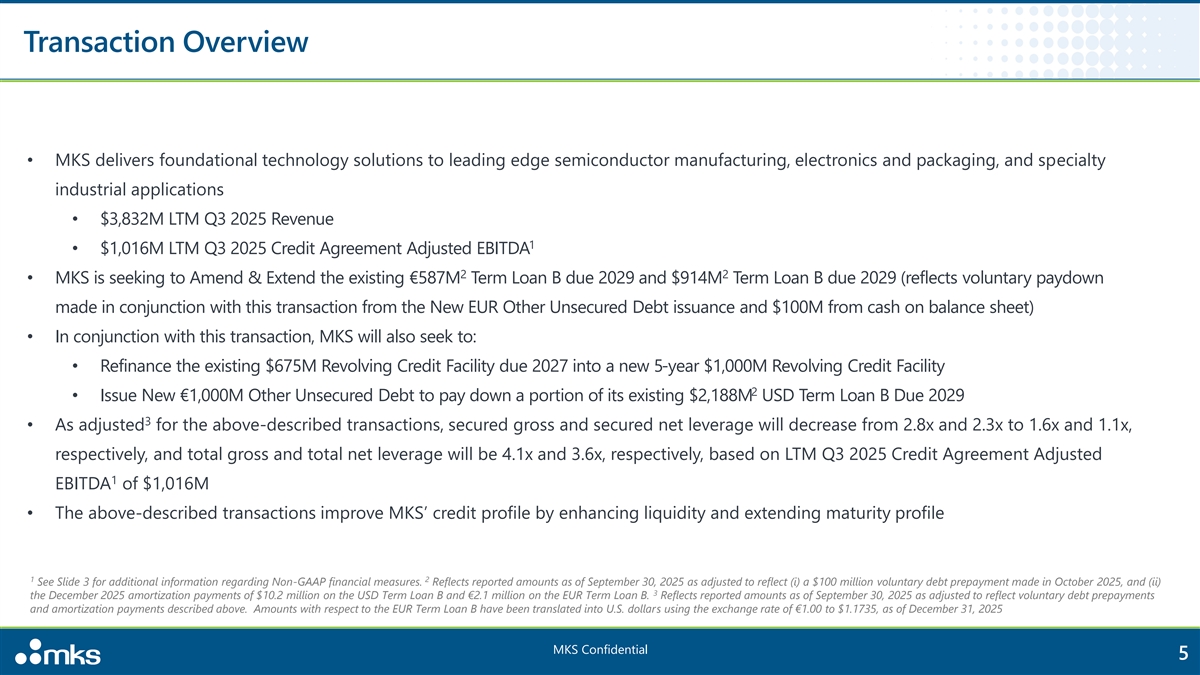 Transaction Overview

• MKS delivers foundational technology solutions to leading edge semiconductor manufacturing, electronics and packaging, and specialty industrial applications
  • \$3,832M LTM Q3 2025 Revenue
  • \$1,016M LTM Q3 2025 Credit Agreement Adjusted EBITDA$^1$
• MKS is seeking to Amend & Extend the existing €587M$^2$ Term Loan B due 2029 and \$914M$^2$ Term Loan B due 2029 (reflects voluntary paydown made in conjunction with this transaction from the New EUR Other Unsecured Debt issuance and \$100M from cash on balance sheet)
• In conjunction with this transaction, MKS will also seek to:
  • Refinance the existing \$675M Revolving Credit Facility due 2027 into a new 5-year \$1,000M Revolving Credit Facility
  • Issue New €1,000M Other Unsecured Debt to pay down a portion of its existing \$2,188M$^2$ USD Term Loan B Due 2029
• As adjusted$^3$ for the above-described transactions, secured gross and secured net leverage will decrease from 2.8x and 2.3x to 1.6x and 1.1x, respectively, and total gross and total net leverage will be 4.1x and 3.6x, respectively, based on LTM Q3 2025 Credit Agreement Adjusted EBITDA$^1$ of \$1,016M
• The above-described transactions improve MKS' credit profile by enhancing liquidity and extending maturity profile

$^1$ See Slide 3 for additional information regarding Non-GAAP financial measures. $^2$ Reflects reported amounts as of September 30, 2025 as adjusted to reflect (i) a \$100 million voluntary debt prepayment made in October 2025, and (ii) the December 2025 amortization payments of \$10.2 million on the USD Term Loan B and €2.1 million on the EUR Term Loan B. $^3$ Reflects reported amounts as of September 30, 2025 as adjusted to reflect voluntary debt prepayments and amortization payments described above. Amounts with respect to the EUR Term Loan B have been translated into U.S. dollars using the exchange rate of €1.00 to \$1.1735, as of December 31, 2025

mks

MKS Confidential

5